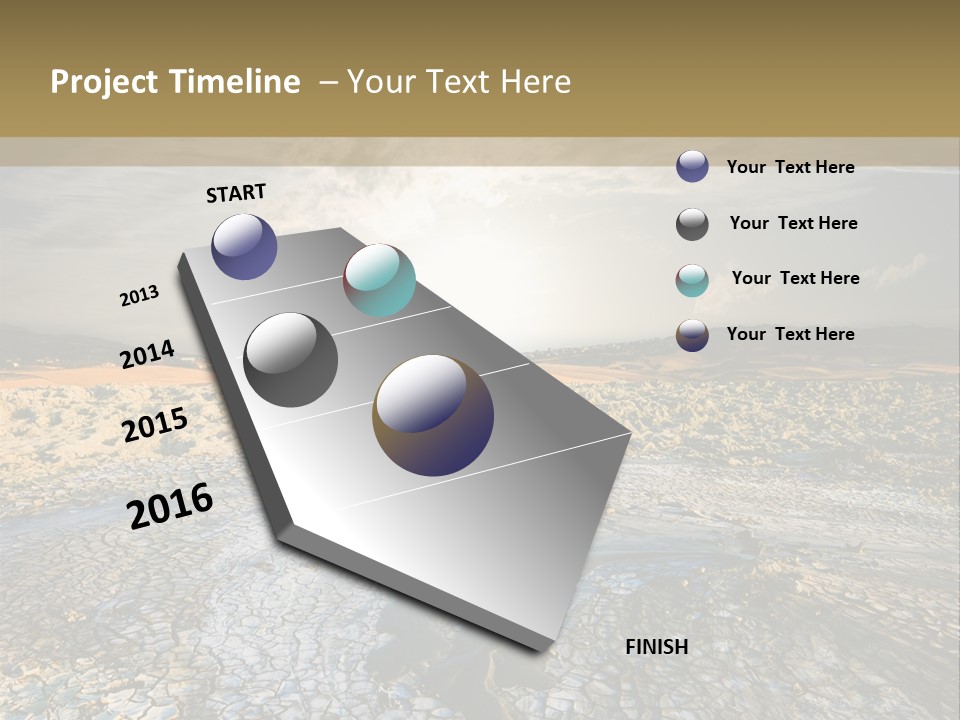 Project Timeline – Your Text Here

START

2013

2014

2015

2016

FINISH

Your Text Here

Your Text Here

Your Text Here

Your Text Here